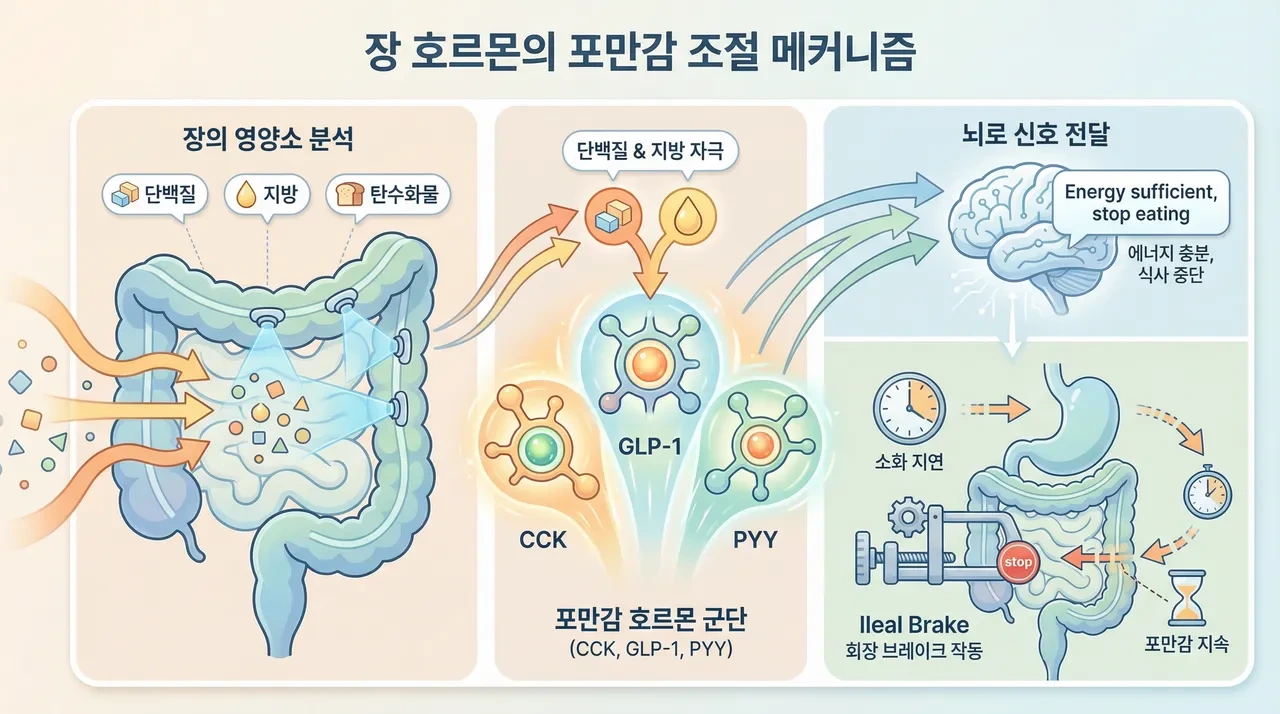 장 호르몬의 포만감 조절 메커니즘

장의 영양소 분석

단백질
지방
탄수화물

단백질 & 지방 자극

GLP-1
CCK
PYY

포만감 호르몬 군단
(CCK, GLP-1, PYY)

뇌로 신호 전달

Energy sufficient, stop eating

에너지 충분, 식사 중단

소화 지연

stop

Ileal Brake
회장 브레이크 작동

포만감 지속